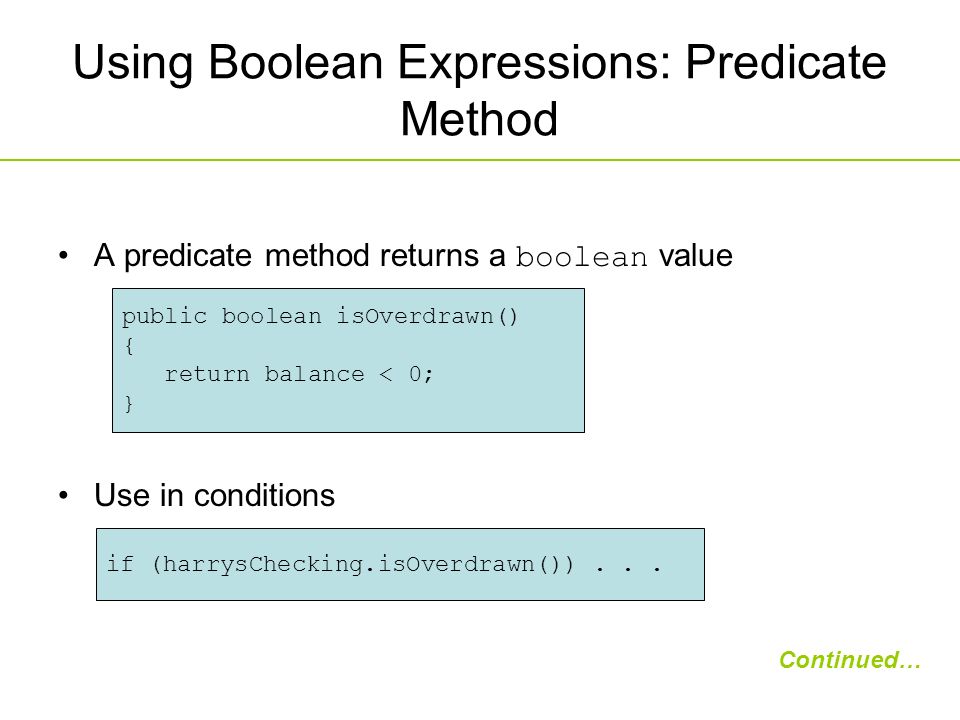 Using Boolean Expressions: Predicate Method

• A predicate method returns a boolean value

public boolean isOverdrawn()
{
   return balance < 0;
}

• Use in conditions

if (harrysChecking.isOverdrawn()) . . .

Continued…